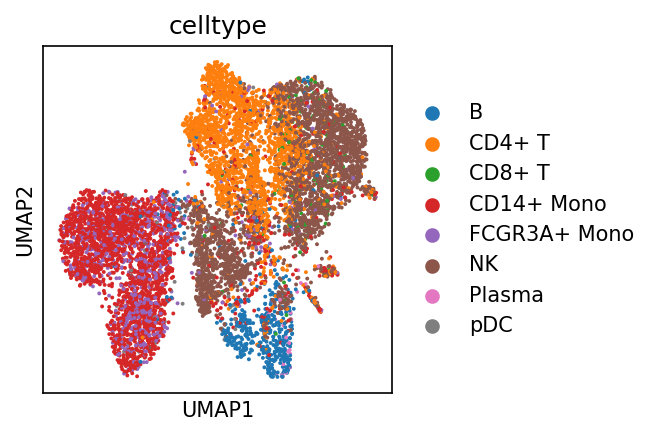 celltype

UMAP2

UMAP1

B
CD4+ T
CD8+ T
CD14+ Mono
FCGR3A+ Mono
NK
Plasma
pDC